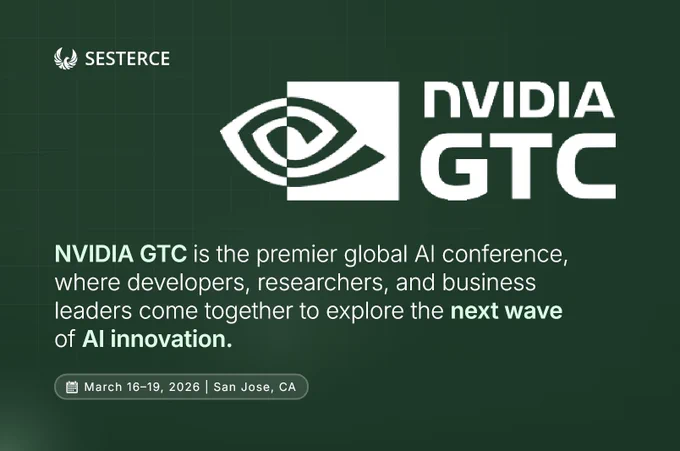 SESTERCE

NVIDIA
GTC

NVIDIA GTC is the premier global AI conference, where developers, researchers, and business leaders come together to explore the next wave of AI innovation.

March 16–19, 2026 | San Jose, CA